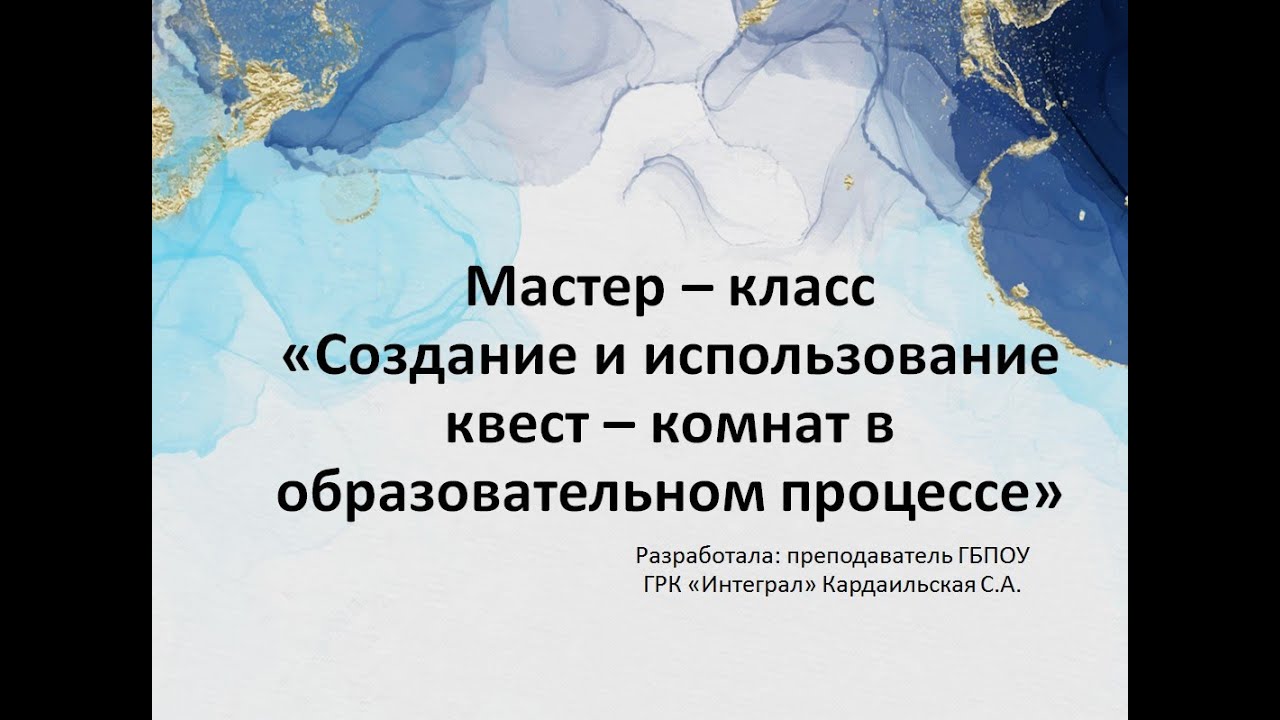 Мастер – класс
«Создание и использование квест – комнат в образовательном процессе»

Разработала: преподаватель ГБПОУ
ГРК «Интеграл» Кардаильская С.А.